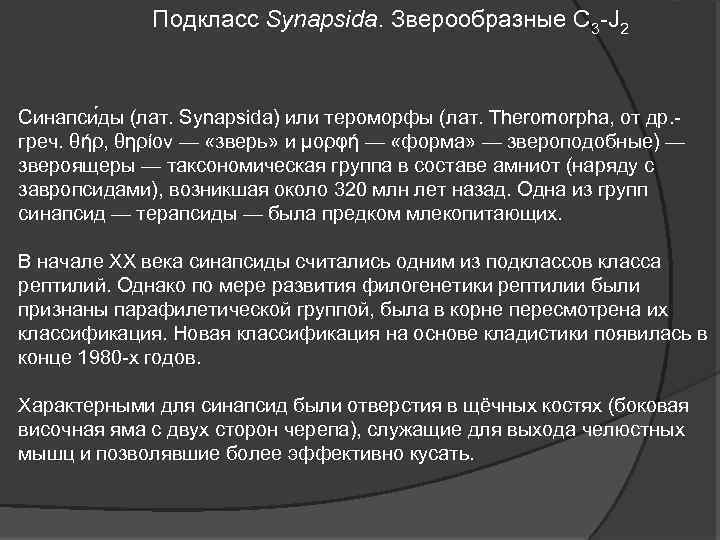 Подкласс Synapsida. Зверообразные $C_3$-$J_2$

Синапси́ды (лат. Synapsida) или тероморфы (лат. Theromorpha, от др.-греч. θήρ, θηρίον — «зверь» и μορφή — «форма» — звероподобные) — звероящеры — таксономическая группа в составе амниот (наряду с завропсидами), возникшая около 320 млн лет назад. Одна из групп синапсид — терапсиды — была предком млекопитающих.

В начале XX века синапсиды считались одним из подклассов класса рептилий. Однако по мере развития филогенетики рептилии были признаны парафилетической группой, была в корне пересмотрена их классификация. Новая классификация на основе кладистики появилась в конце 1980-х годов.

Характерными для синапсид были отверстия в щёчных костях (боковая височная яма с двух сторон черепа), служащие для выхода челюстных мышц и позволявшие более эффективно кусать.